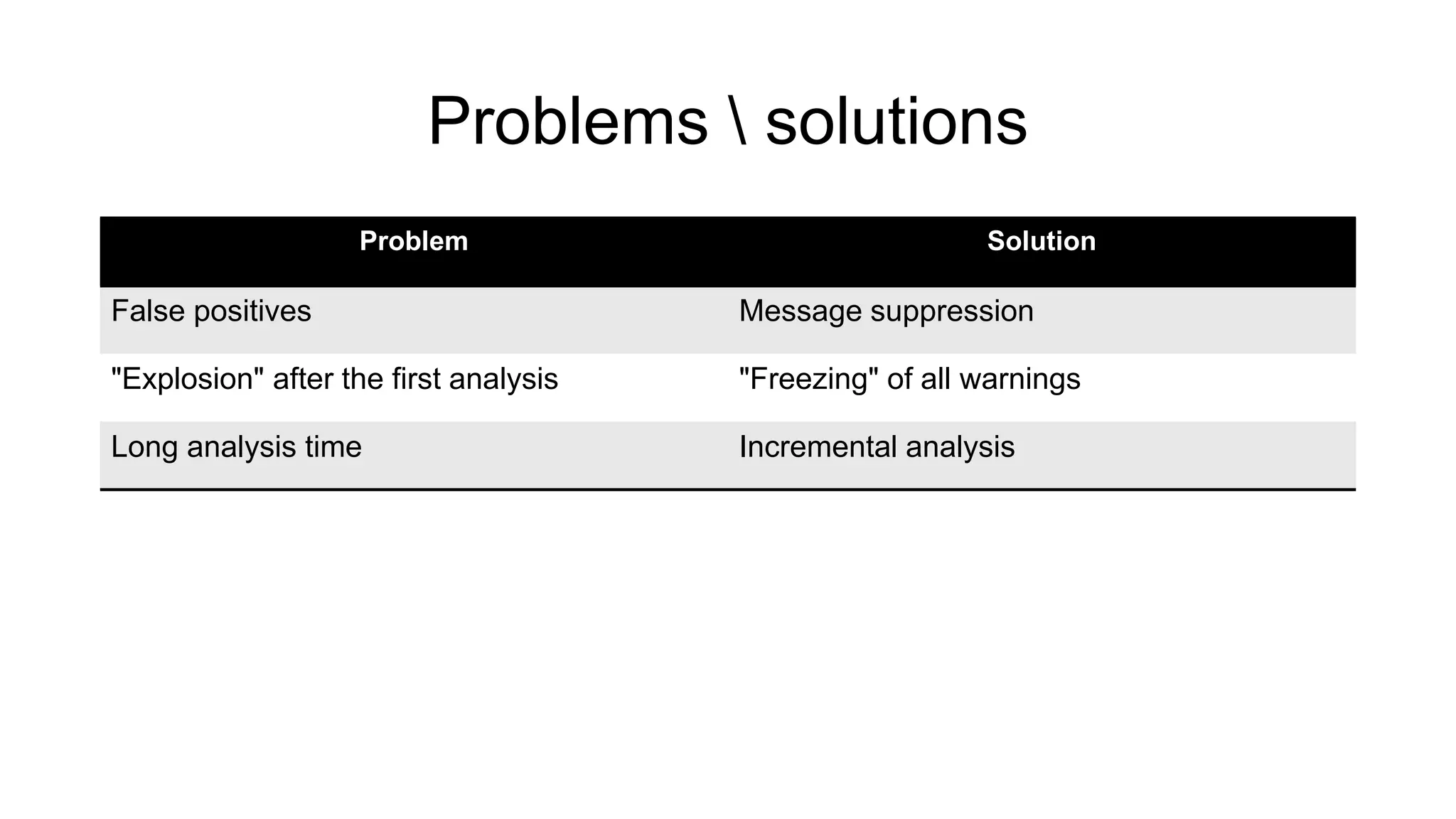 Problems \ solutions

| Problem | Solution |
|---|---|
| False positives | Message suppression |
| "Explosion" after the first analysis | "Freezing" of all warnings |
| Long analysis time | Incremental analysis |